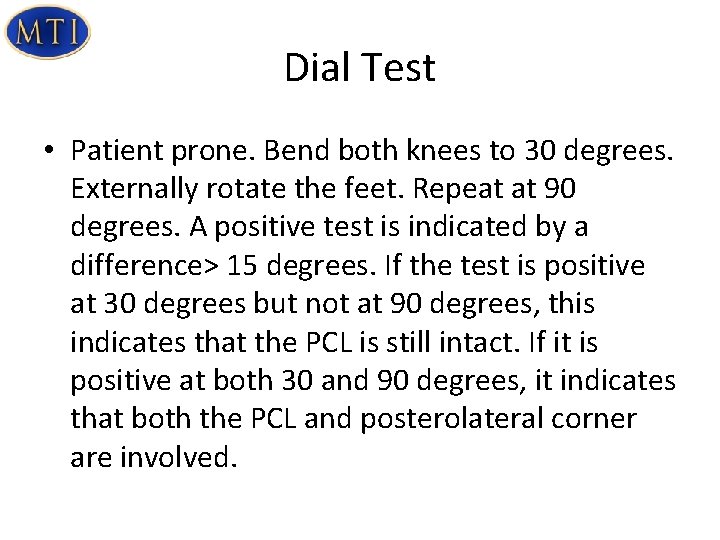 MTI

Dial Test

• Patient prone. Bend both knees to 30 degrees. Externally rotate the feet. Repeat at 90 degrees. A positive test is indicated by a difference> 15 degrees. If the test is positive at 30 degrees but not at 90 degrees, this indicates that the PCL is still intact. If it is positive at both 30 and 90 degrees, it indicates that both the PCL and posterolateral corner are involved.